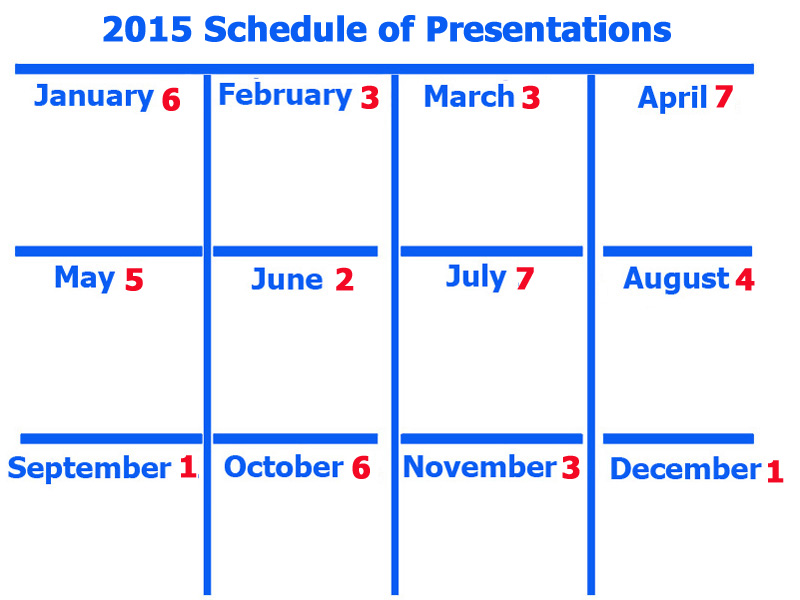 2015 Schedule of Presentations

| January 6 | February 3 | March 3 | April 7 |
|---|---|---|---|
| May 5 | June 2 | July 7 | August 4 |
| September 1 | October 6 | November 3 | December 1 |